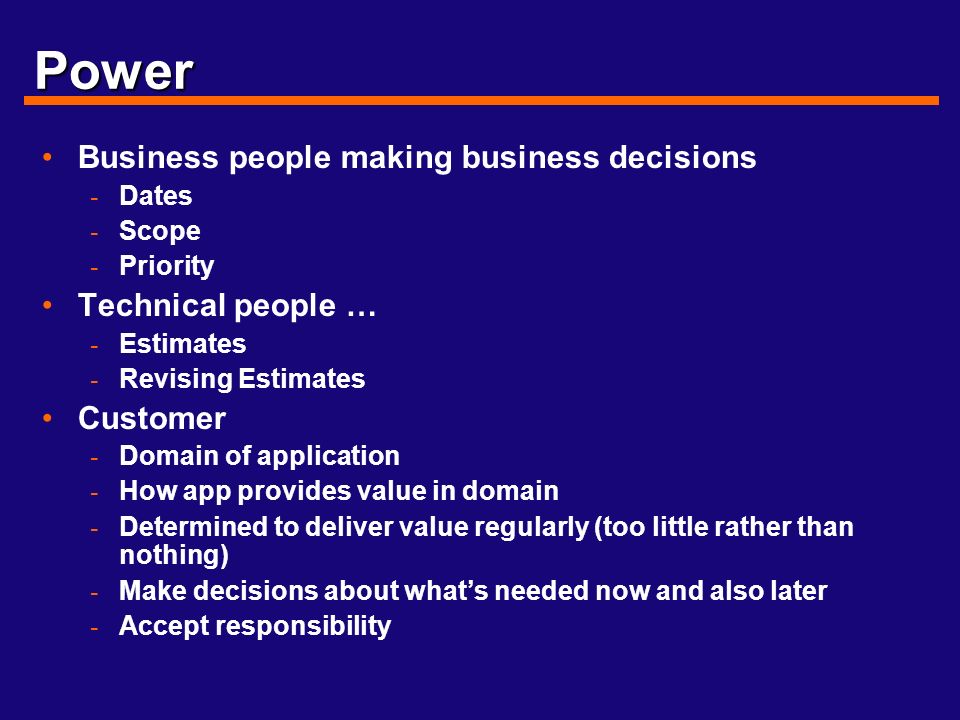 Power

• Business people making business decisions
  - Dates
  - Scope
  - Priority
• Technical people …
  - Estimates
  - Revising Estimates
• Customer
  - Domain of application
  - How app provides value in domain
  - Determined to deliver value regularly (too little rather than nothing)
  - Make decisions about what's needed now and also later
  - Accept responsibility